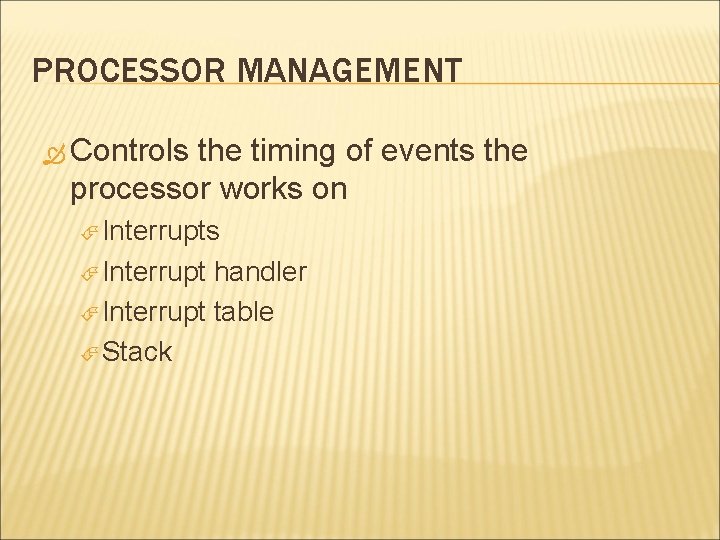 PROCESSOR MANAGEMENT

Controls the timing of events the processor works on

Interrupts

Interrupt handler

Interrupt table

Stack